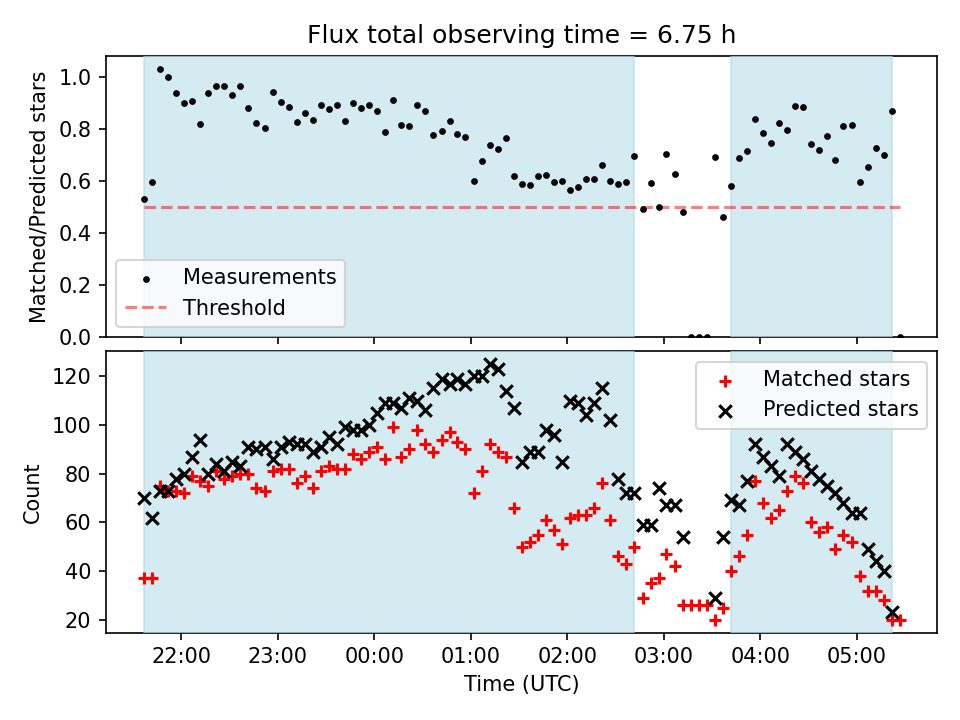 Flux total observing time = 6.75 h

Matched/Predicted stars

1.0
0.8
0.6
0.4
0.2
0.0

Measurements
Threshold

Count

120
100
80
60
40
20

Matched stars
Predicted stars

22:00
23:00
00:00
01:00
02:00
03:00
04:00
05:00

Time (UTC)